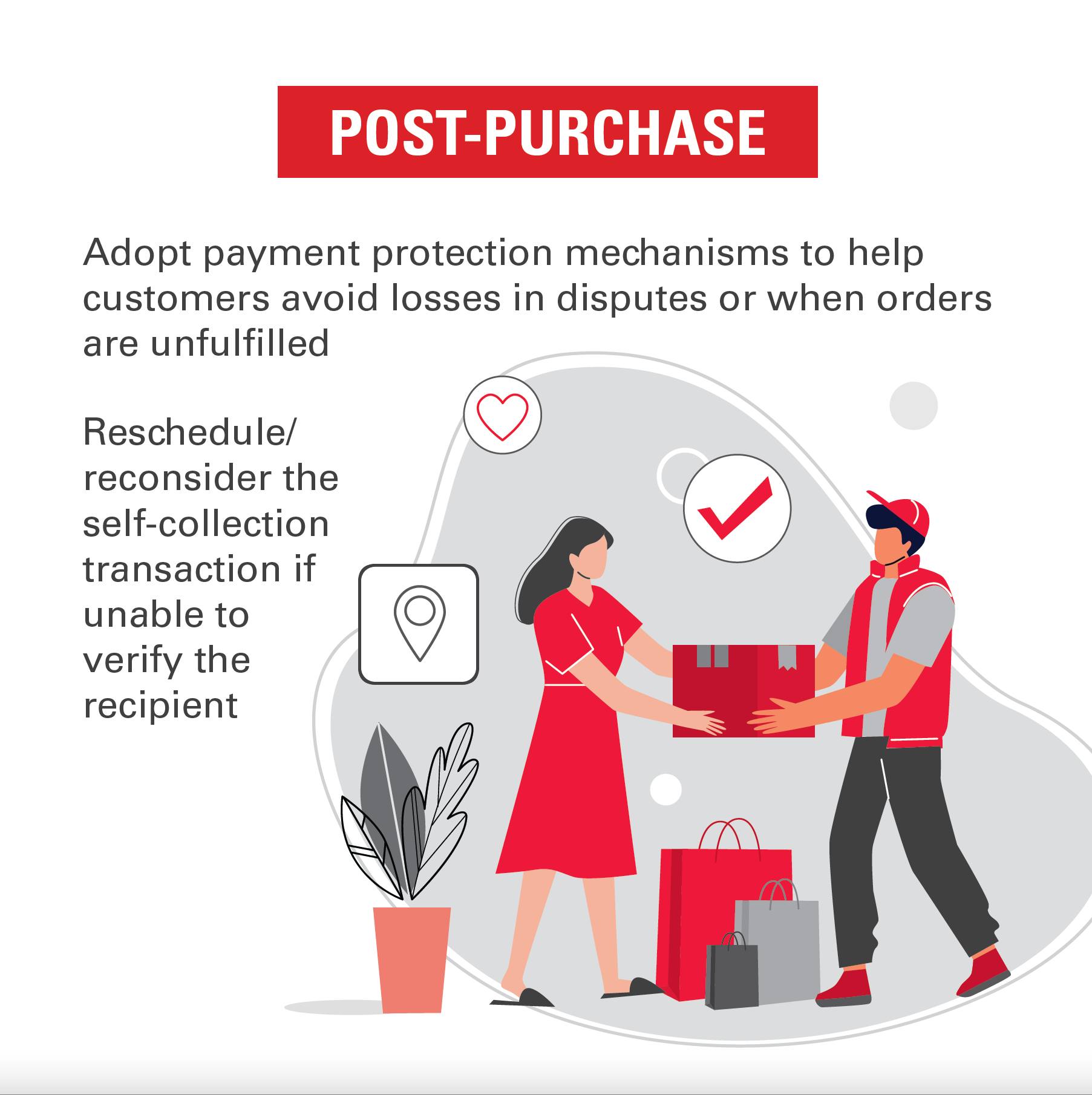 POST-PURCHASE

Adopt payment protection mechanisms to help customers avoid losses in disputes or when orders are unfulfilled

Reschedule/ reconsider the self-collection transaction if unable to verify the recipient